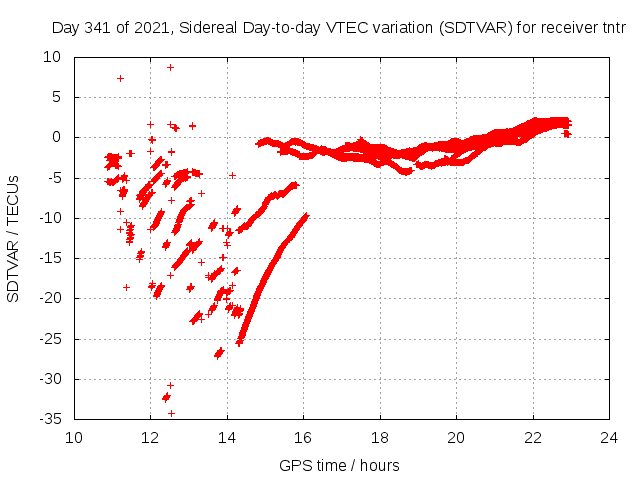 Day 341 of 2021, Sidereal Day-to-day VTEC variation (SDTVAR) for receiver tntr

SDTVAR / TECUs

10
5
0
-5
-10
-15
-20
-25
-30
-35

10
12
14
16
18
20
22
24

GPS time / hours